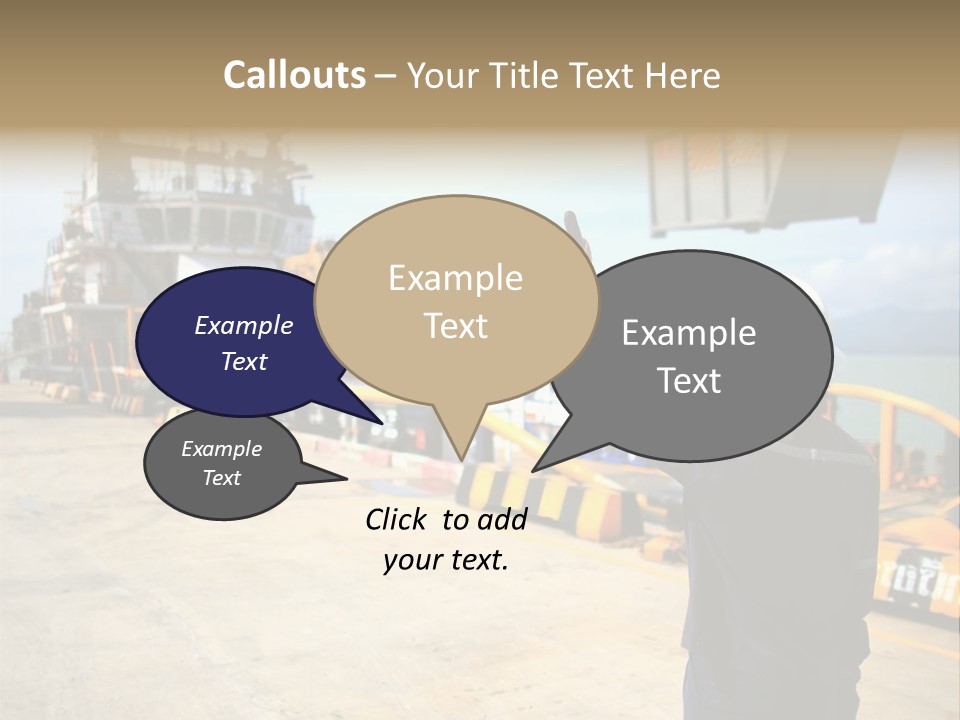 Callouts – Your Title Text Here

Example Text

Example Text

Example Text

Example Text

Click to add your text.